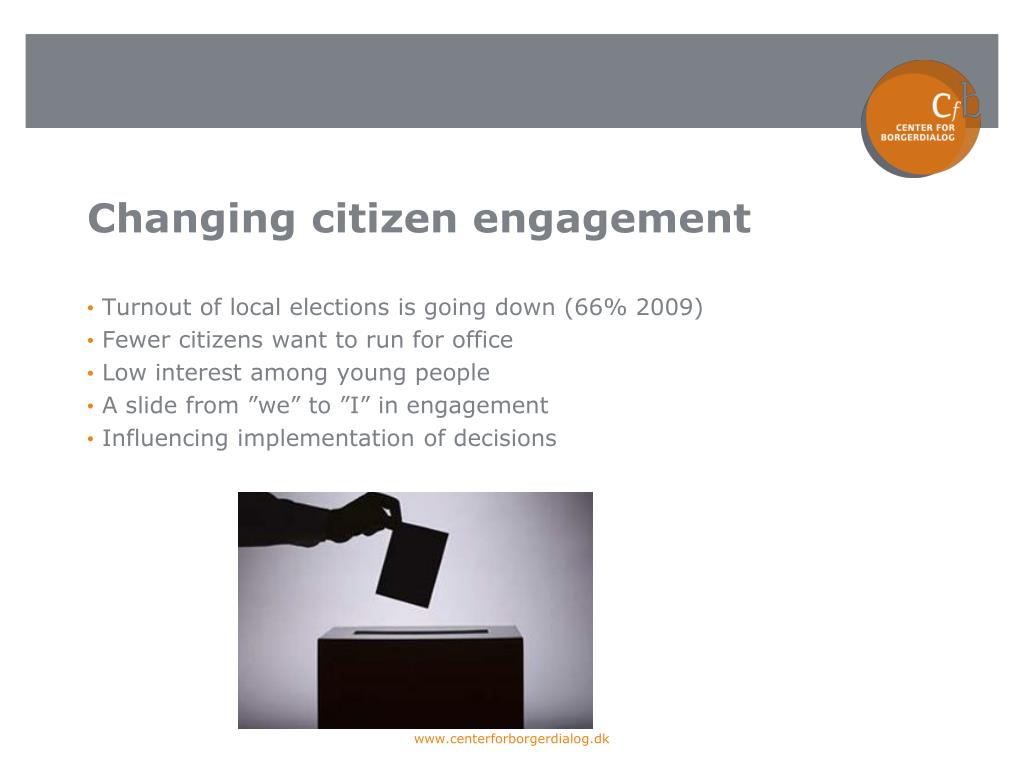 cfb
CENTER FOR BORGERDIALOG

Changing citizen engagement

• Turnout of local elections is going down (66% 2009)
• Fewer citizens want to run for office
• Low interest among young people
• A slide from ”we” to ”I” in engagement
• Influencing implementation of decisions

www.centerforborgerdialog.dk